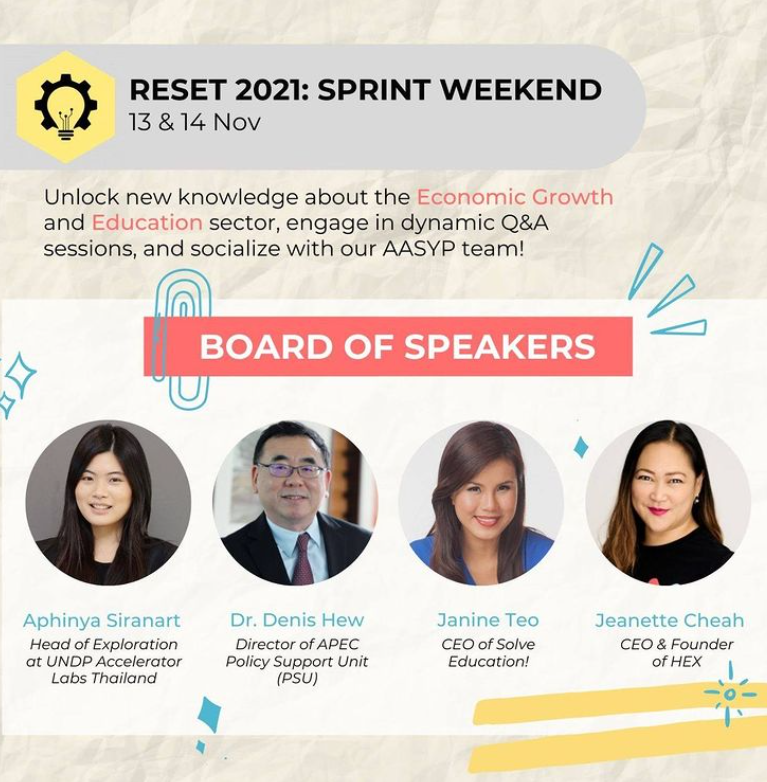 RESET 2021: SPRINT WEEKEND
13 & 14 Nov

Unlock new knowledge about the Economic Growth and Education sector, engage in dynamic Q&A sessions, and socialize with our AASYP team!

BOARD OF SPEAKERS

Aphinya Siranart
Head of Exploration at UNDP Accelerator Labs Thailand

Dr. Denis Hew
Director of APEC Policy Support Unit (PSU)

Janine Teo
CEO of Solve Education!

Jeanette Cheah
CEO & Founder of HEX